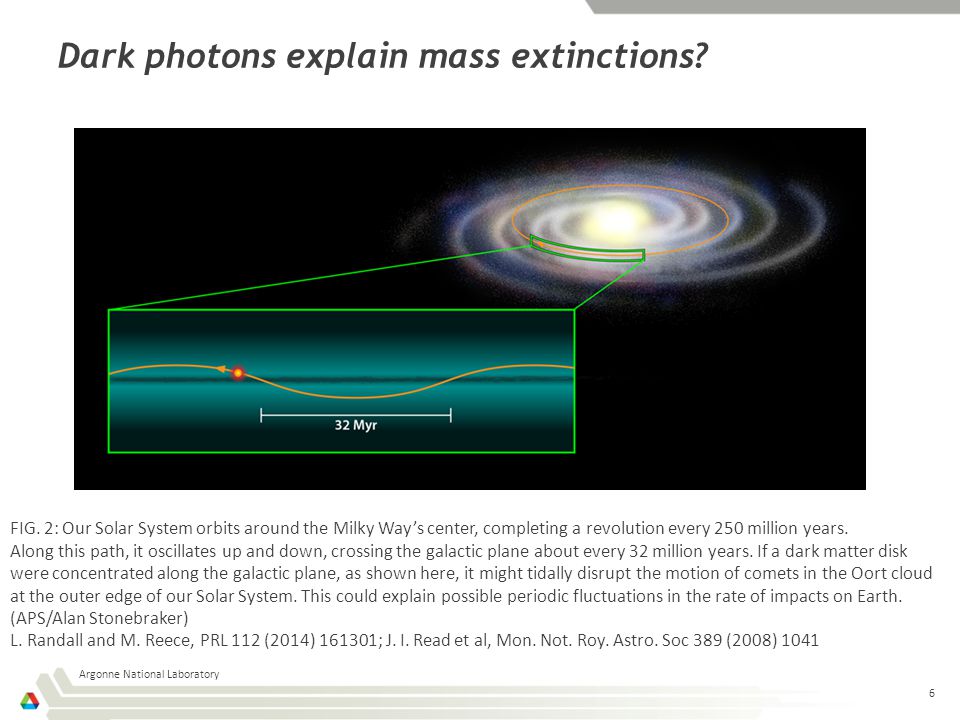 Dark photons explain mass extinctions?

32 Myr

FIG. 2: Our Solar System orbits around the Milky Way's center, completing a revolution every 250 million years. Along this path, it oscillates up and down, crossing the galactic plane about every 32 million years. If a dark matter disk were concentrated along the galactic plane, as shown here, it might tidally disrupt the motion of comets in the Oort cloud at the outer edge of our Solar System. This could explain possible periodic fluctuations in the rate of impacts on Earth. (APS/Alan Stonebraker)
L. Randall and M. Reece, PRL 112 (2014) 161301; J. I. Read et al, Mon. Not. Roy. Astro. Soc 389 (2008) 1041

Argonne National Laboratory

6